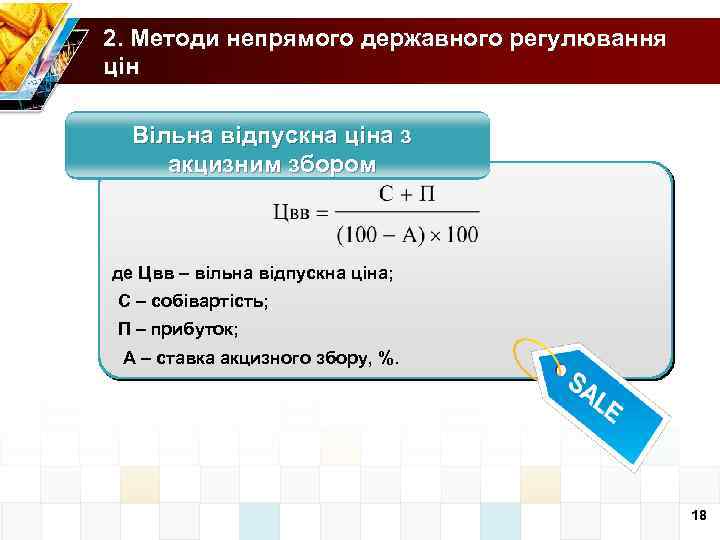 2. Методи непрямого державного регулювання цін

Вільна відпускна ціна з акцизним збором

$Цвв = \frac{С + П}{(100 - А) \times 100}$

де Цвв – вільна відпускна ціна;
С – собівартість;
П – прибуток;
А – ставка акцизного збору, %.

SALE

18